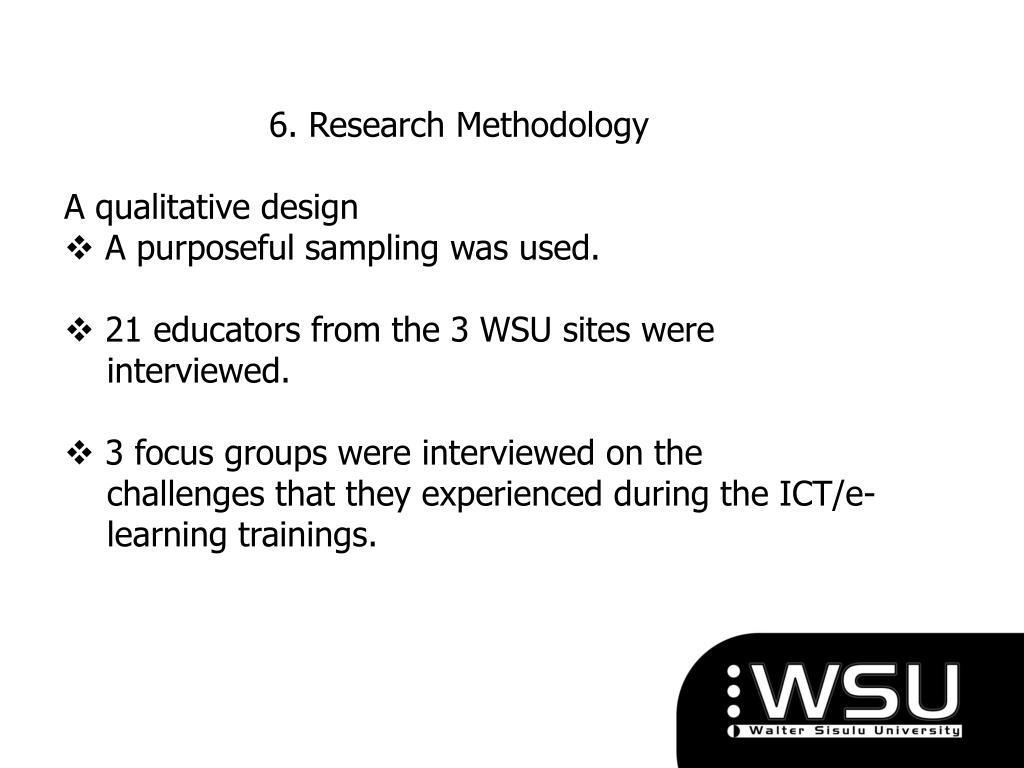 6. Research Methodology

A qualitative design

❖ A purposeful sampling was used.

❖ 21 educators from the 3 WSU sites were interviewed.

❖ 3 focus groups were interviewed on the challenges that they experienced during the ICT/e-learning trainings.

WSU
Walter Sisulu University